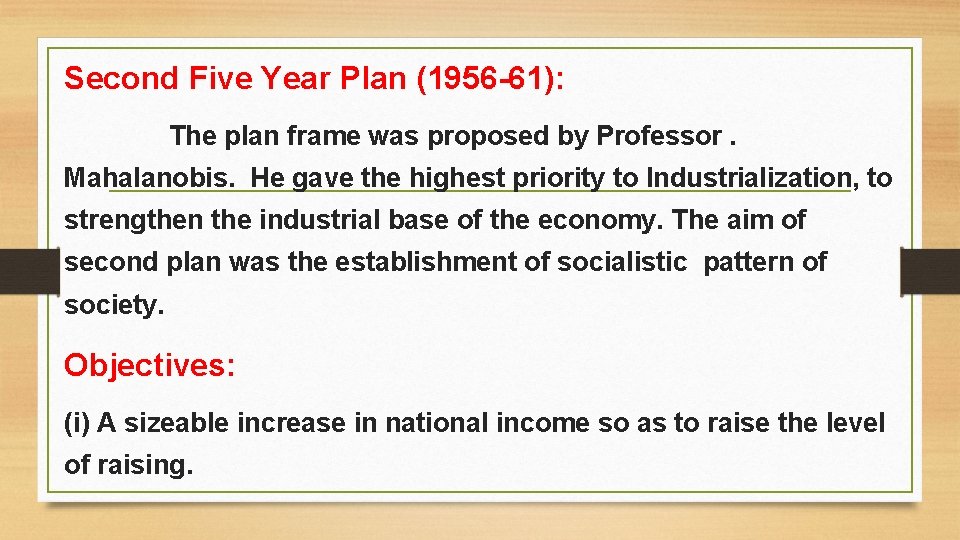 Second Five Year Plan (1956-61):

The plan frame was proposed by Professor . Mahalanobis. He gave the highest priority to Industrialization, to strengthen the industrial base of the economy. The aim of second plan was the establishment of socialistic pattern of society.

Objectives:

(i) A sizeable increase in national income so as to raise the level of raising.